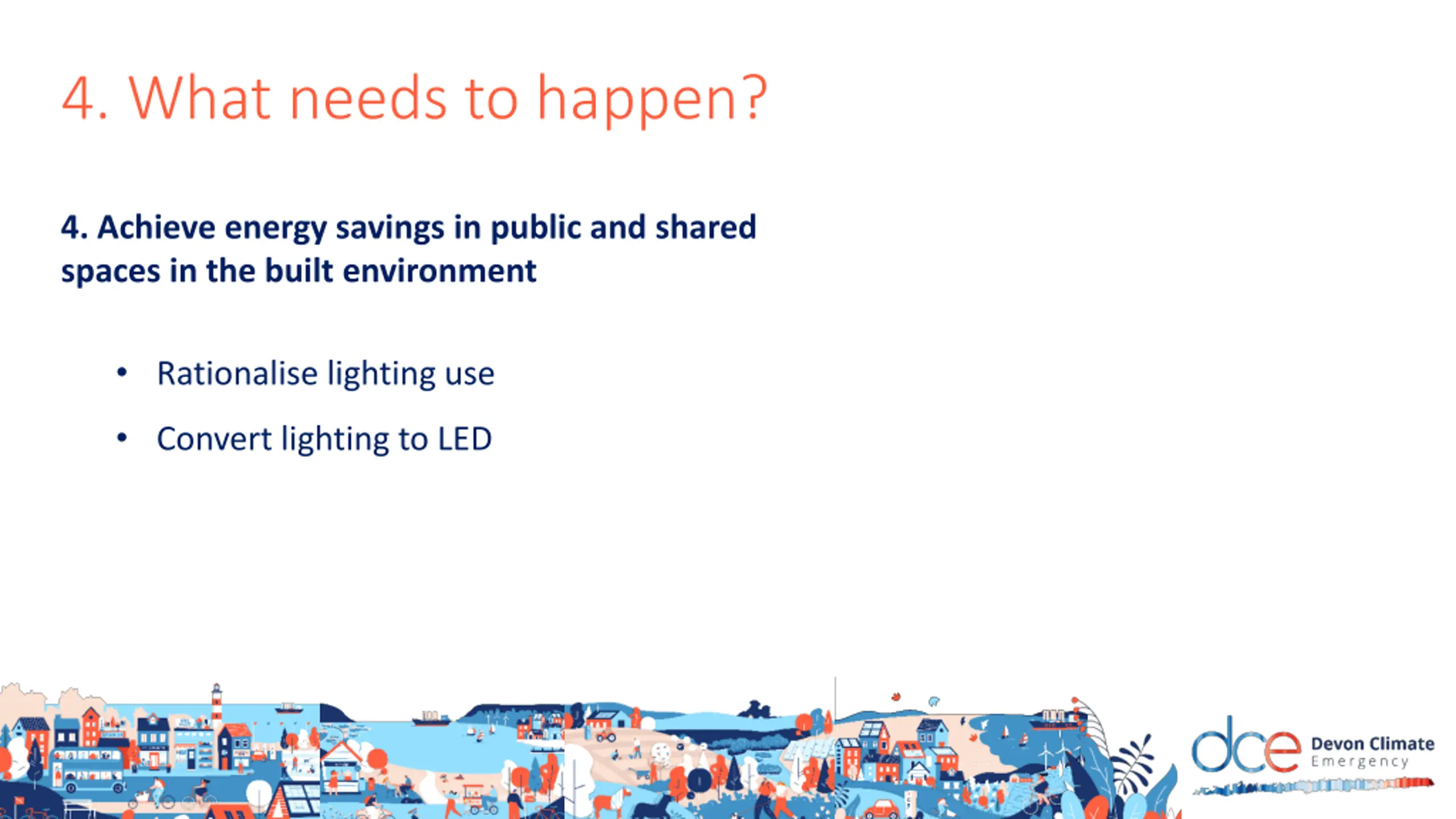 4. What needs to happen?

4. Achieve energy savings in public and shared spaces in the built environment

• Rationalise lighting use
• Convert lighting to LED

dce Devon Climate Emergency